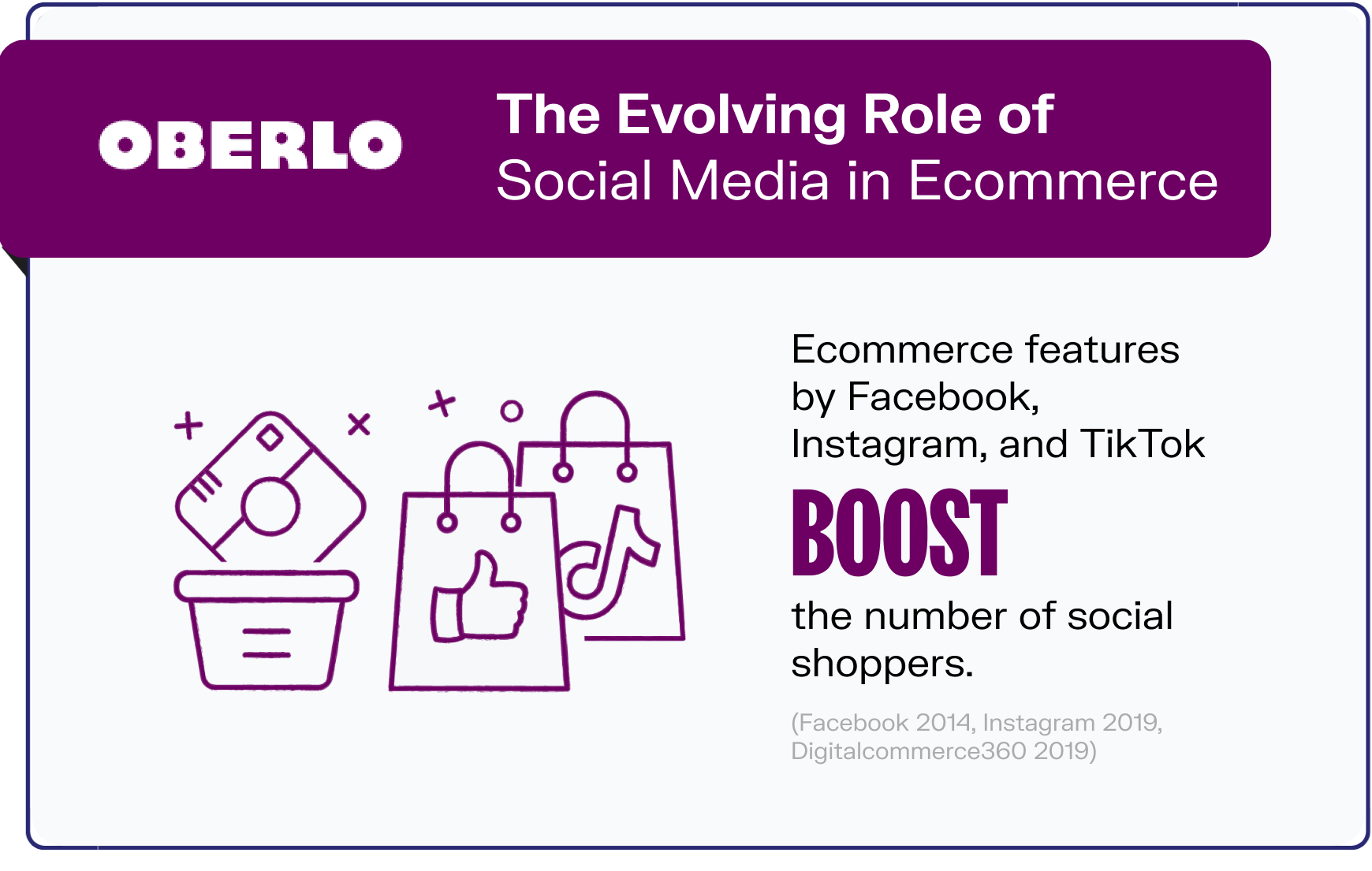 OBERLO

The Evolving Role of
Social Media in Ecommerce

Ecommerce features by Facebook, Instagram, and TikTok

BOOST

the number of social shoppers.

(Facebook 2014, Instagram 2019, Digitalcommerce360 2019)